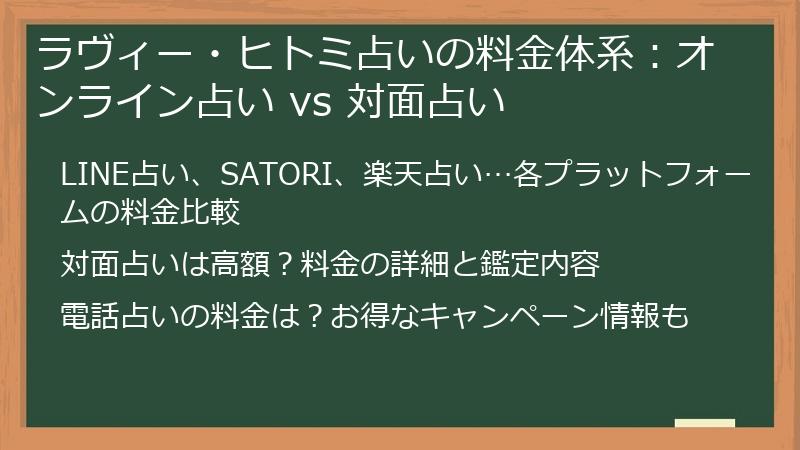 ラヴィー・ヒトミ占いの料金体系：オンライン占い vs 対面占い

LINE占い、SATORI、楽天占い…各プラットフォームの料金比較

対面占いは高額？料金の詳細と鑑定内容

電話占いの料金は？お得なキャンペーン情報も